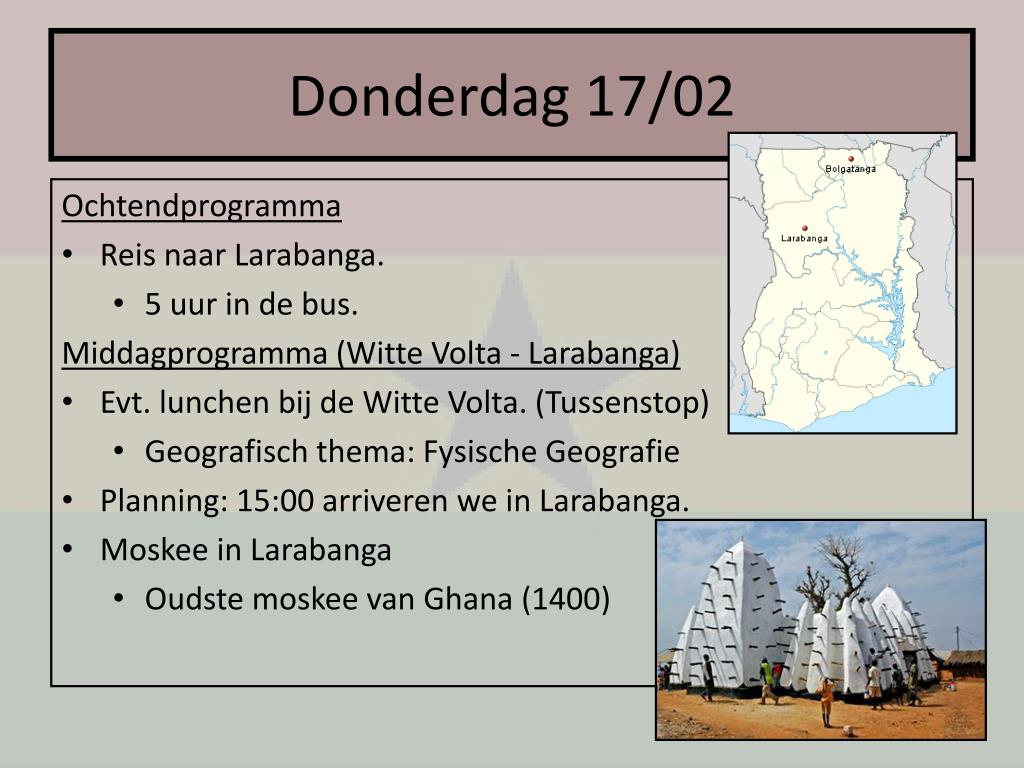 Donderdag 17/02

Ochtendprogramma
• Reis naar Larabanga.
 • 5 uur in de bus.
Middagprogramma (Witte Volta - Larabanga)
• Evt. lunchen bij de Witte Volta. (Tussenstop)
 • Geografisch thema: Fysische Geografie
• Planning: 15:00 arriveren we in Larabanga.
• Moskee in Larabanga
 • Oudste moskee van Ghana (1400)

Bolgatanga
Larabanga